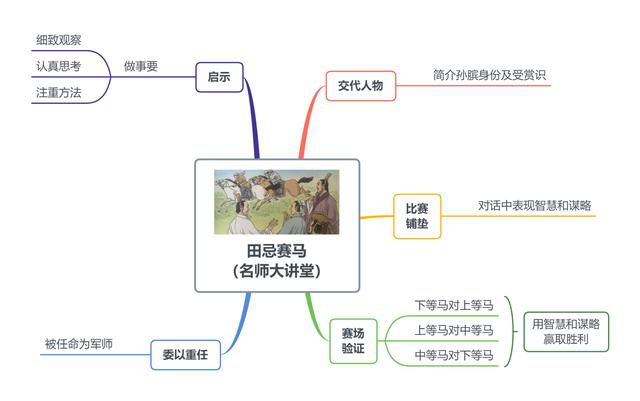 田忌赛马
(名师大讲堂)

交代人物
简介孙膑身份及受赏识

比赛铺垫
对话中表现智慧和谋略

赛场验证
下等马对上等马
上等马对中等马
中等马对下等马
用智慧和谋略赢取胜利

委以重任
被任命为军师

启示
做事要
细致观察
认真思考
注重方法